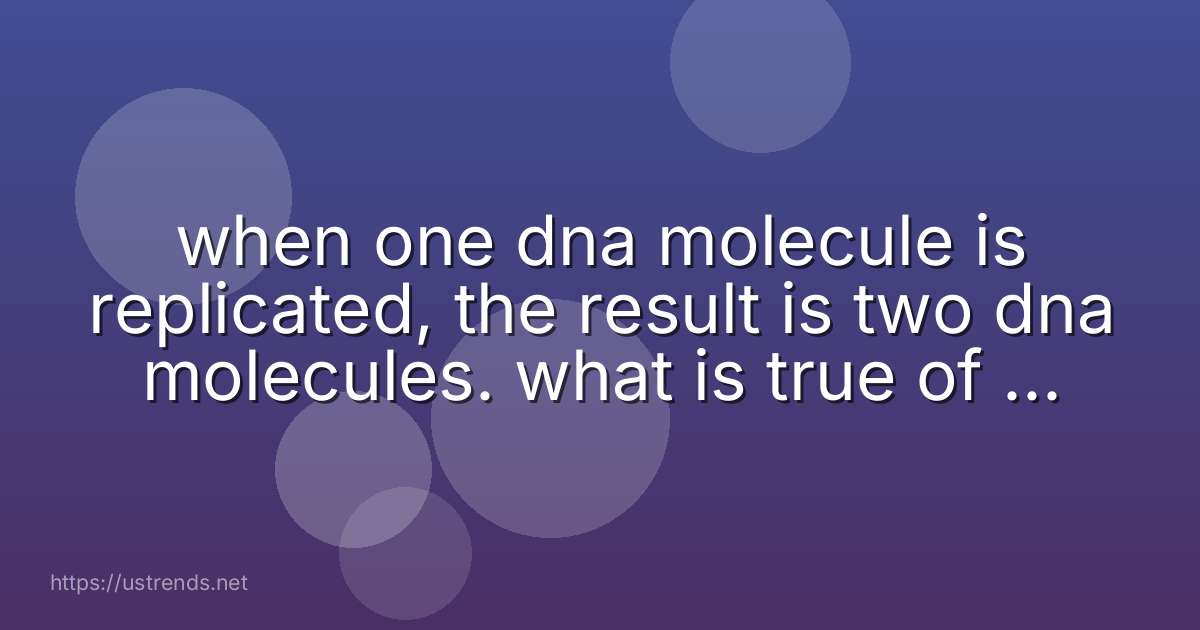 when one dna molecule is replicated, the result is two dna molecules. what is true of ...

https://ustrends.net